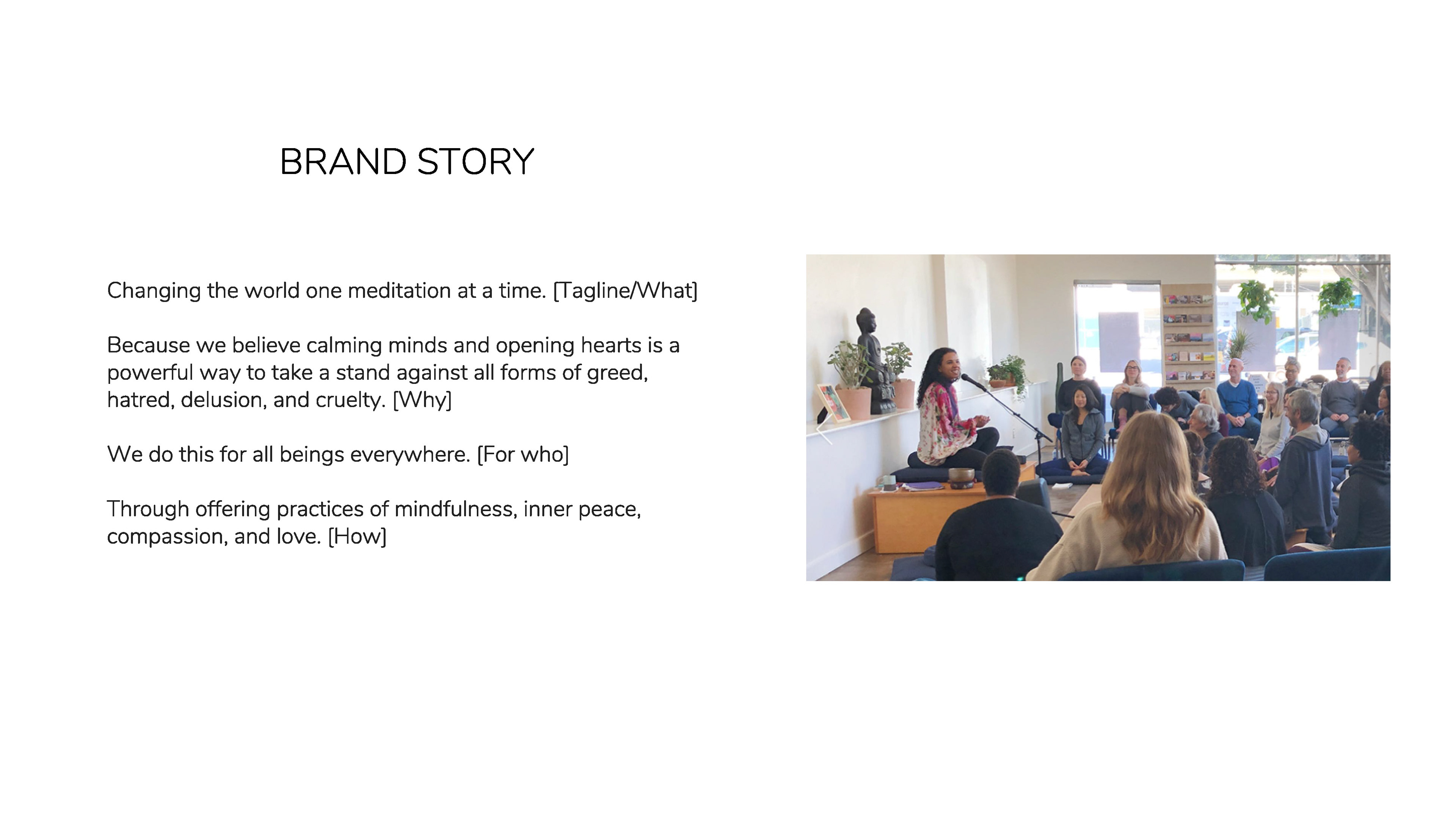 BRAND STORY

Changing the world one meditation at a time. [Tagline/What]

Because we believe calming minds and opening hearts is a powerful way to take a stand against all forms of greed, hatred, delusion, and cruelty. [Why]

We do this for all beings everywhere. [For who]

Through offering practices of mindfulness, inner peace, compassion, and love. [How]